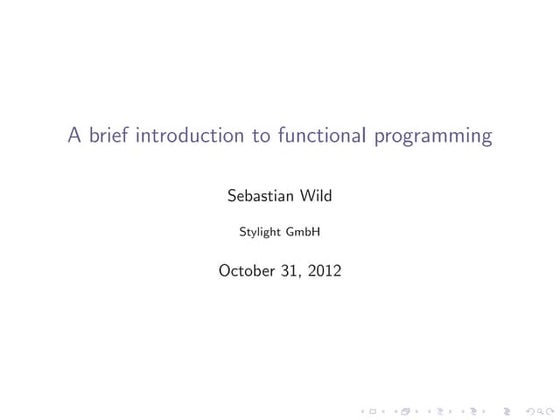 A brief introduction to functional programming

Sebastian Wild

Stylight GmbH

October 31, 2012